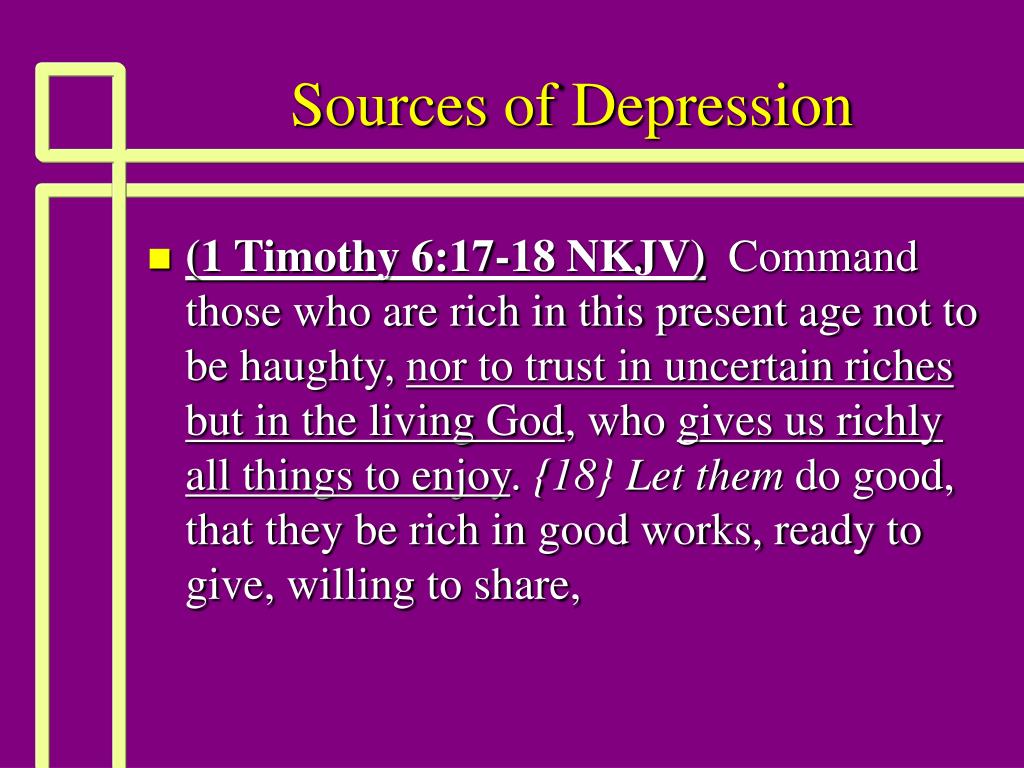 Sources of Depression

(1 Timothy 6:17-18 NKJV) Command those who are rich in this present age not to be haughty, nor to trust in uncertain riches but in the living God, who gives us richly all things to enjoy. {18} Let them do good, that they be rich in good works, ready to give, willing to share,